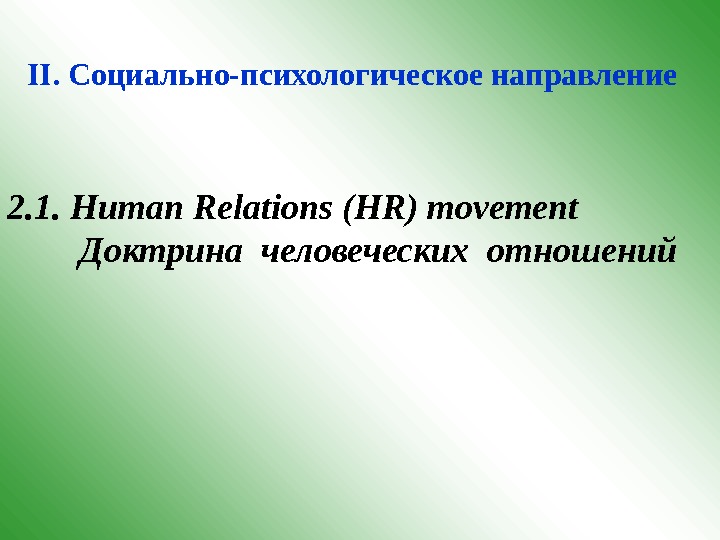 II. Социально-психологическое направление

2.1. Human Relations (HR) movement
Доктрина человеческих отношений